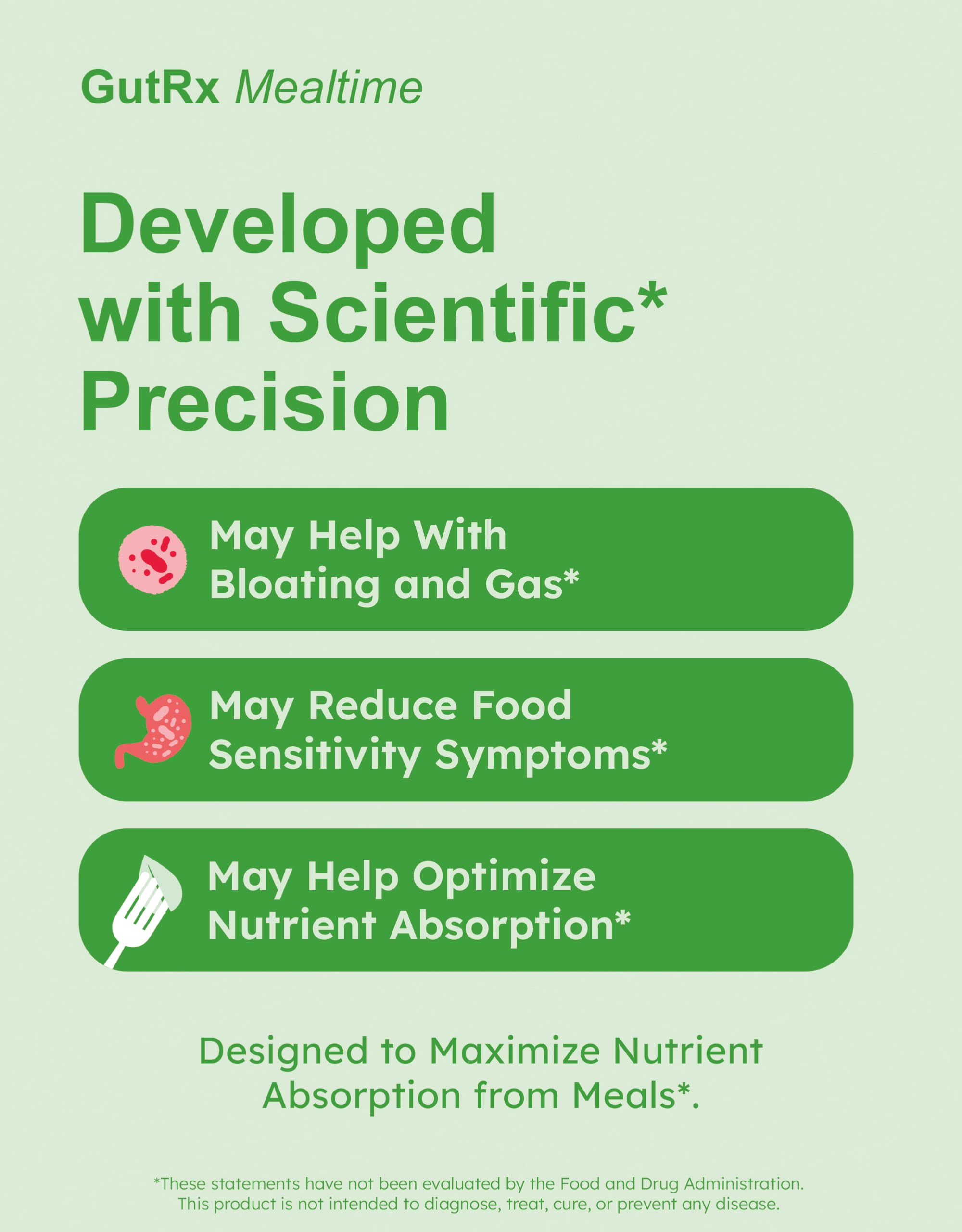 GutRx Mealtime

Developed with Scientific* Precision

May Help With Bloating and Gas*

May Reduce Food Sensitivity Symptoms*

May Help Optimize Nutrient Absorption*

Designed to Maximize Nutrient Absorption from Meals*.

*These statements have not been evaluated by the Food and Drug Administration. This product is not intended to diagnose, treat, cure, or prevent any disease.